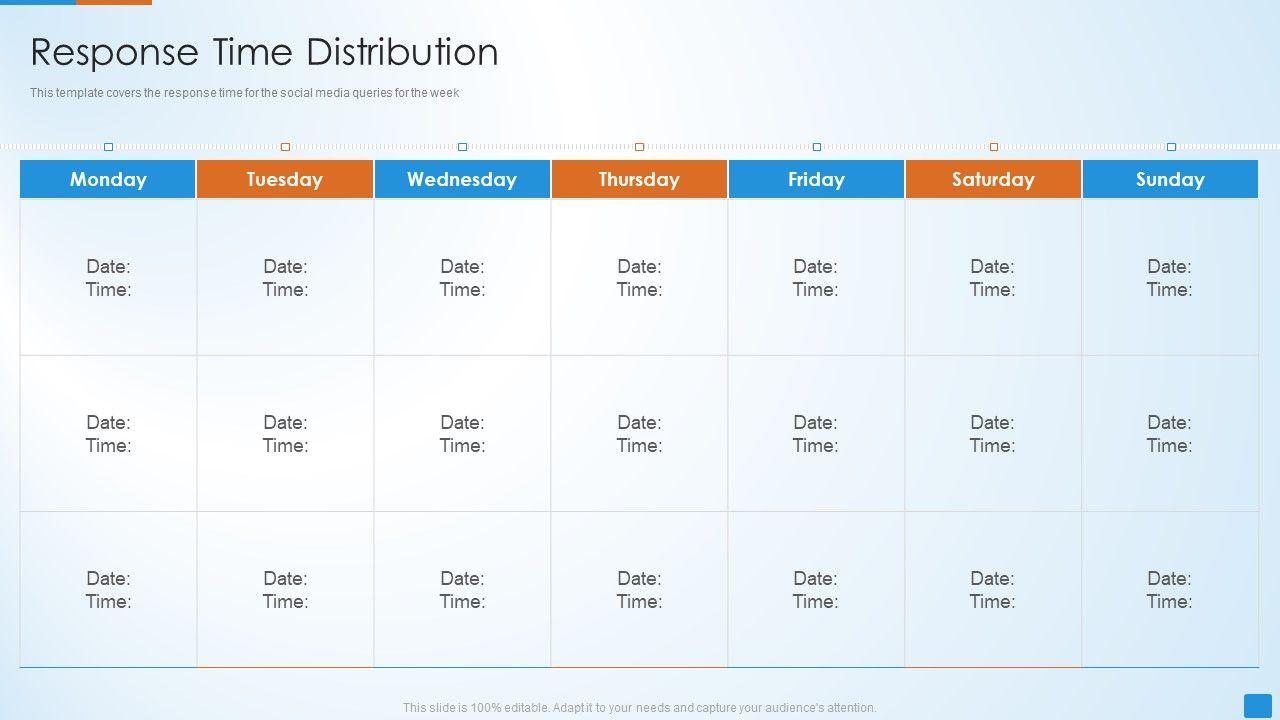 Response Time Distribution

This template covers the response time for the social media queries for the week

| Monday | Tuesday | Wednesday | Thursday | Friday | Saturday | Sunday |
|---|---|---|---|---|---|---|
| Date: Time: | Date: Time: | Date: Time: | Date: Time: | Date: Time: | Date: Time: | Date: Time: |
| Date: Time: | Date: Time: | Date: Time: | Date: Time: | Date: Time: | Date: Time: | Date: Time: |
| Date: Time: | Date: Time: | Date: Time: | Date: Time: | Date: Time: | Date: Time: | Date: Time: |

This slide is 100% editable. Adapt it to your needs and capture your audience's attention.